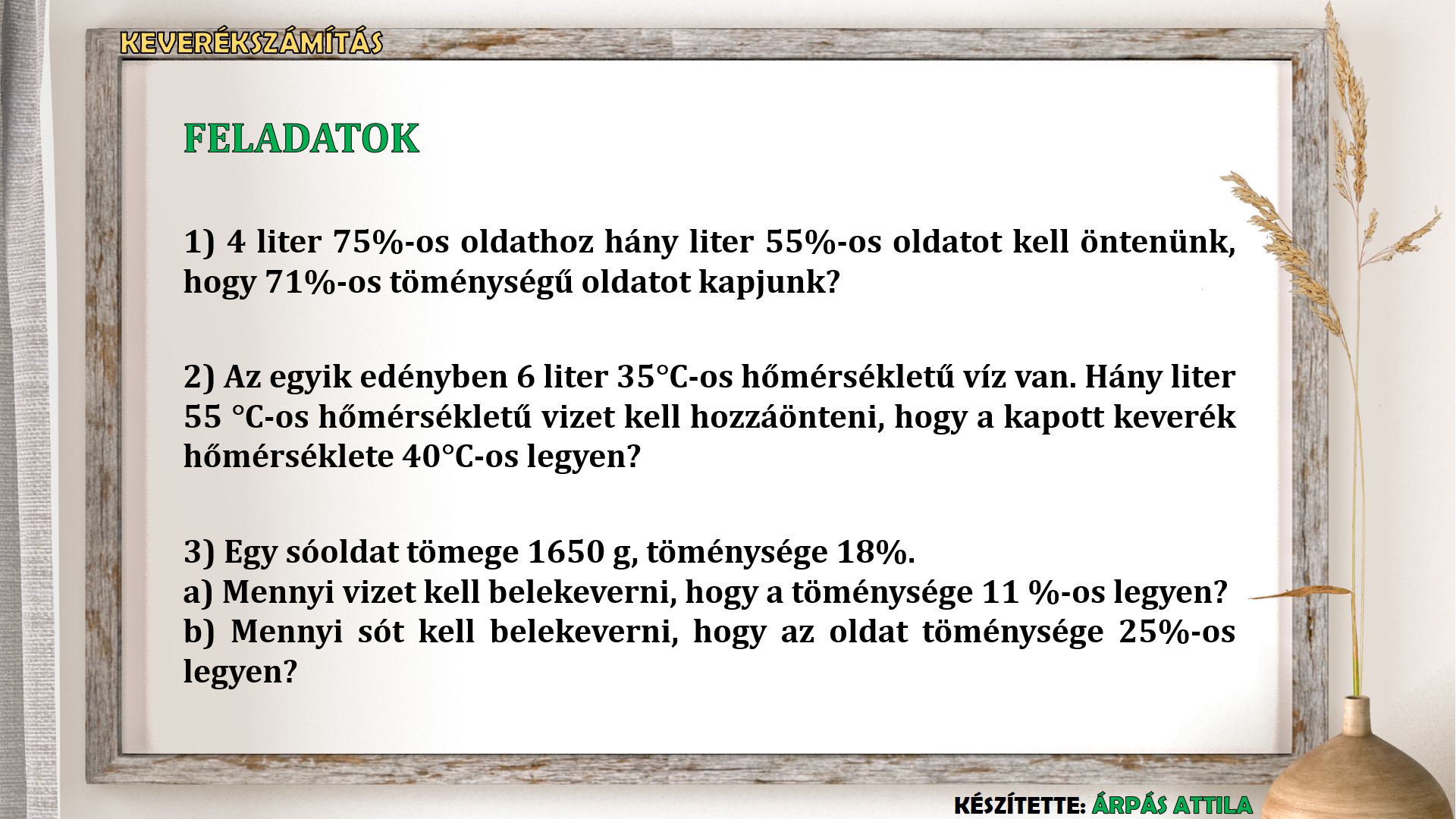 KEVERÉKSZÁMÍTÁS

FELADATOK

1) 4 liter 75%-os oldathoz hány liter 55%-os oldatot kell öntenünk, hogy 71%-os töménységű oldatot kapjunk?

2) Az egyik edényben 6 liter 35°C-os hőmérsékletű víz van. Hány liter 55 °C-os hőmérsékletű vizet kell hozzáönteni, hogy a kapott keverék hőmérséklete 40°C-os legyen?

3) Egy sóoldat tömege 1650 g, töménysége 18%.
a) Mennyi vizet kell belekeverni, hogy a töménysége 11 %-os legyen?
b) Mennyi sót kell belekeverni, hogy az oldat töménysége 25%-os legyen?

KÉSZÍTETTE: ÁRPÁS ATTILA